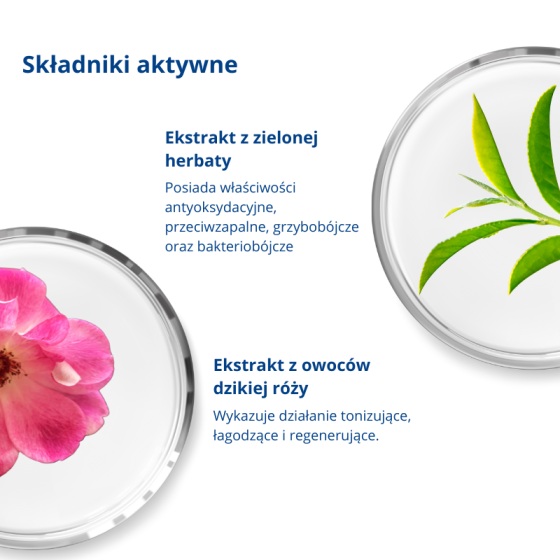 Składniki aktywne

Ekstrakt z zielonej herbaty

Posiada właściwości antyoksydacyjne, przeciwzapalne, grzybobójcze oraz bakteriobójcze

Ekstrakt z owoców dzikiej róży

Wykazuje działanie tonizujące, łagodzące i regenerujące.